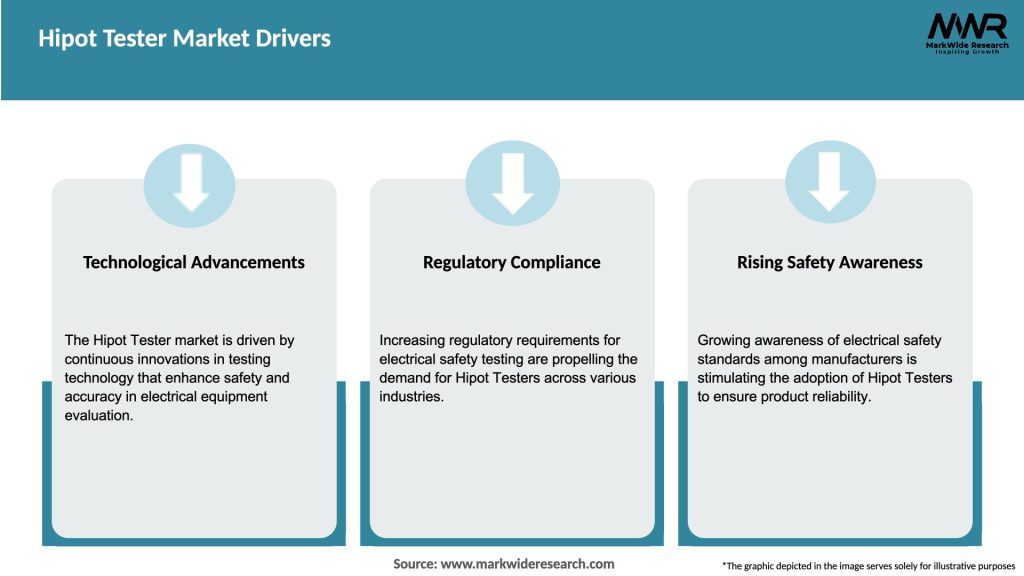 Hipot Tester Market Drivers

MWR
MarkWide Research
Inspiring Growth

Technological Advancements

The Hipot Tester market is driven by continuous innovations in testing technology that enhance safety and accuracy in electrical equipment evaluation.

Regulatory Compliance

Increasing regulatory requirements for electrical safety testing are propelling the demand for Hipot Testers across various industries.

Rising Safety Awareness

Growing awareness of electrical safety standards among manufacturers is stimulating the adoption of Hipot Testers to ensure product reliability.

Source: www.markwideresearch.com

*The graphic depicted in the image serves solely for illustrative purposes